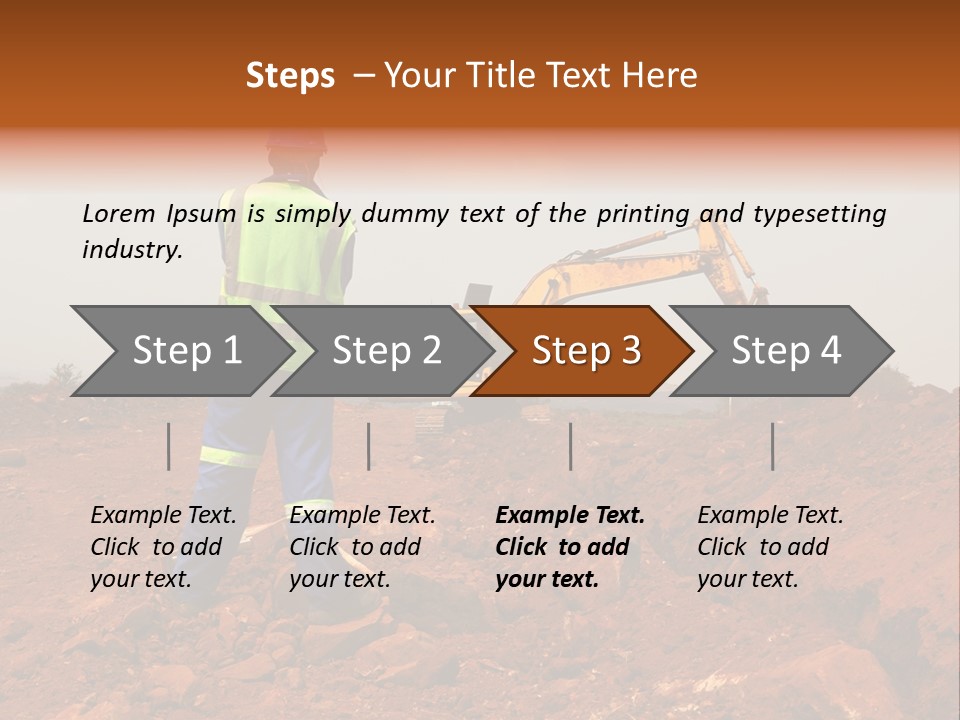 Steps – Your Title Text Here

Lorem Ipsum is simply dummy text of the printing and typesetting industry.

Step 1

Step 2

Step 3

Step 4

Example Text. Click to add your text.

Example Text. Click to add your text.

Example Text. Click to add your text.

Example Text. Click to add your text.